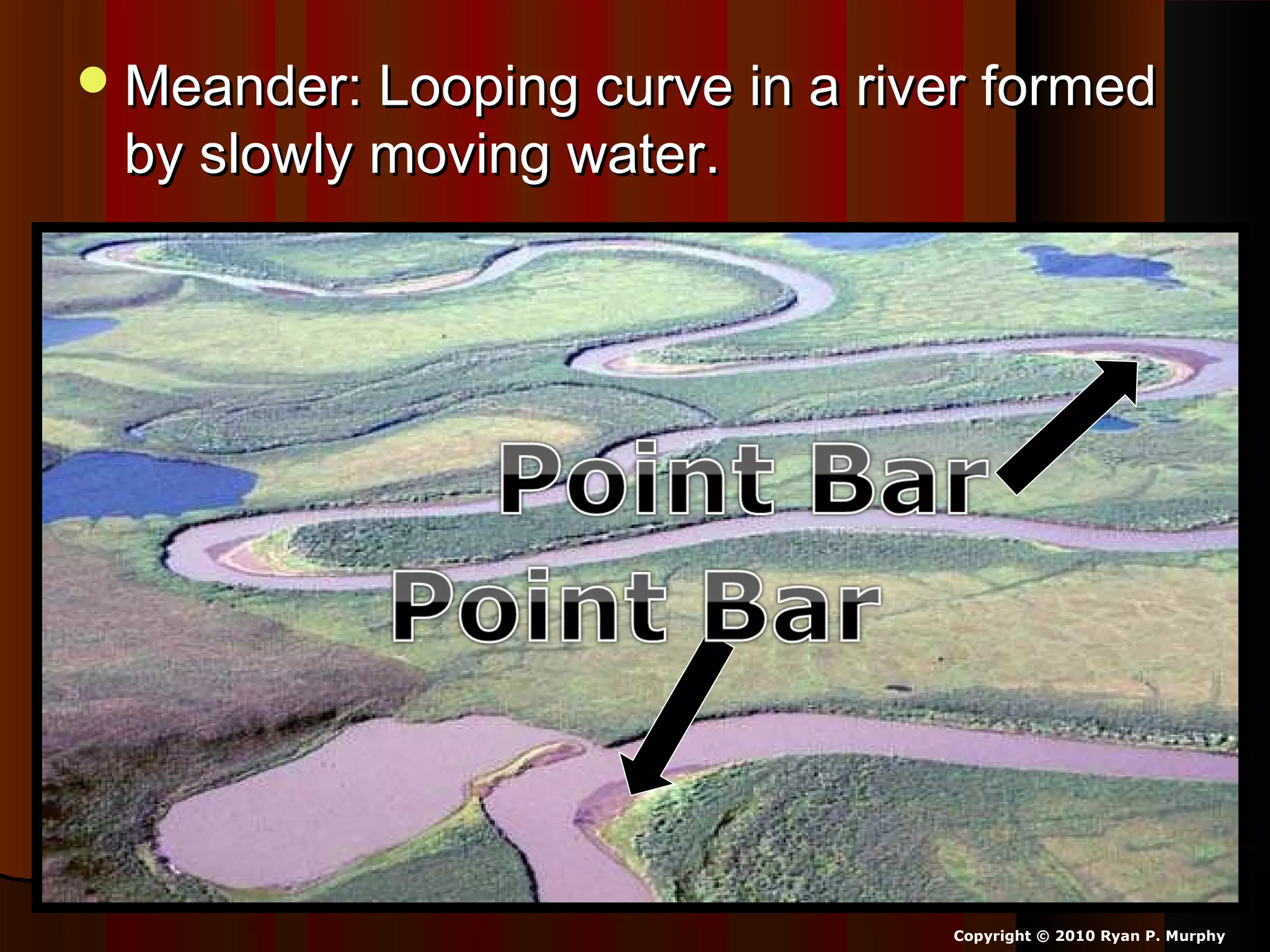 • Meander: Looping curve in a river formed by slowly moving water.

Point Bar

Point Bar

Copyright © 2010 Ryan P. Murphy